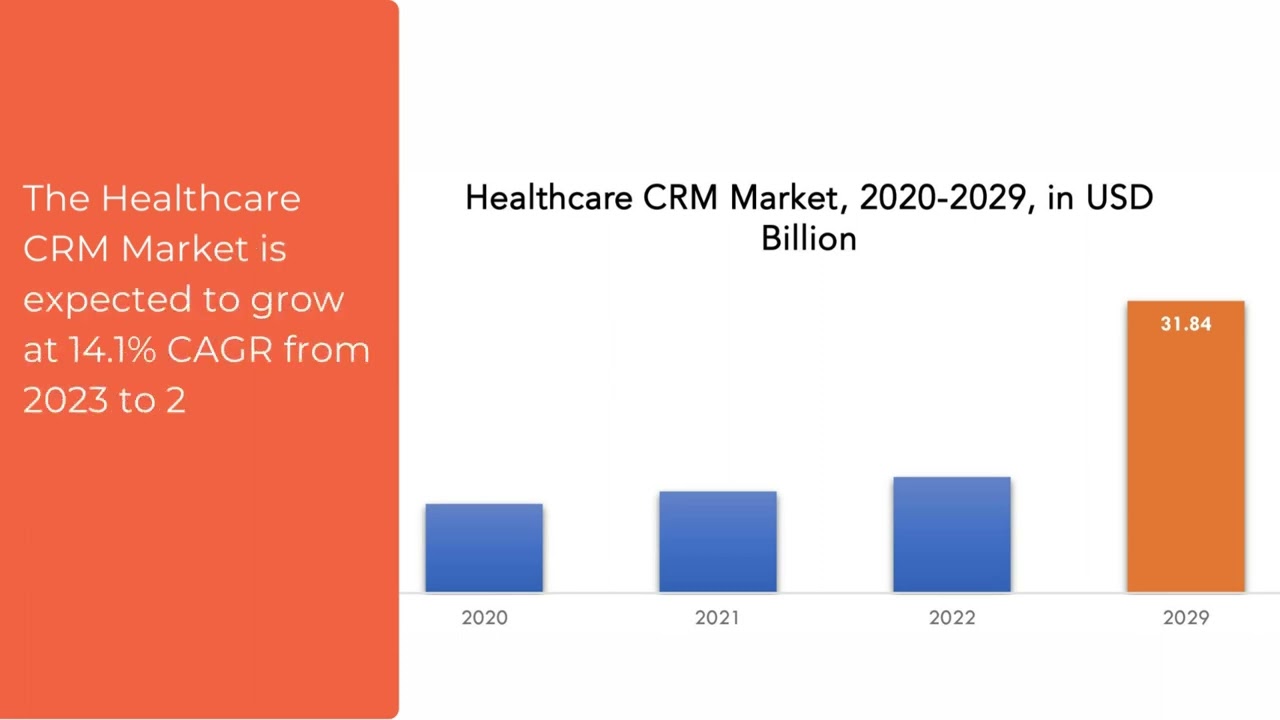 The Healthcare CRM Market is expected to grow at 14.1% CAGR from 2023 to 2

Healthcare CRM Market, 2020-2029, in USD Billion

31.84

2020
2021
2022
2029